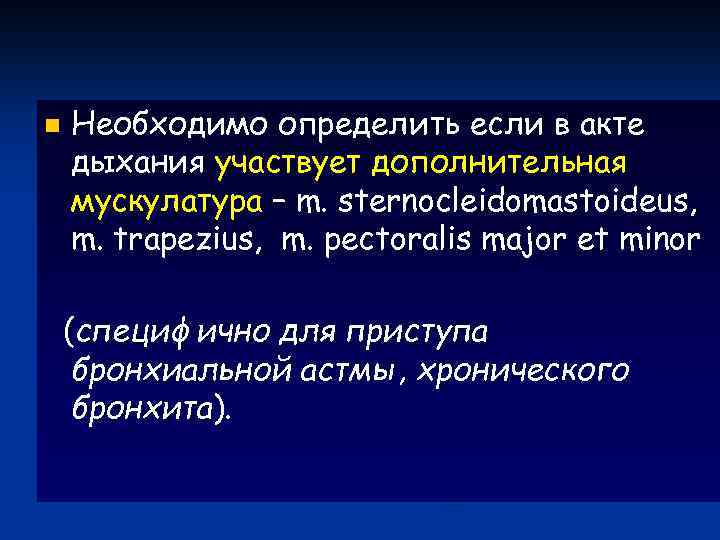 Необходимо определить если в акте дыхания участвует дополнительная мускулатура – m. sternocleidomastoideus, m. trapezius, m. pectoralis major et minor

(специфично для приступа бронхиальной астмы, хронического бронхита).